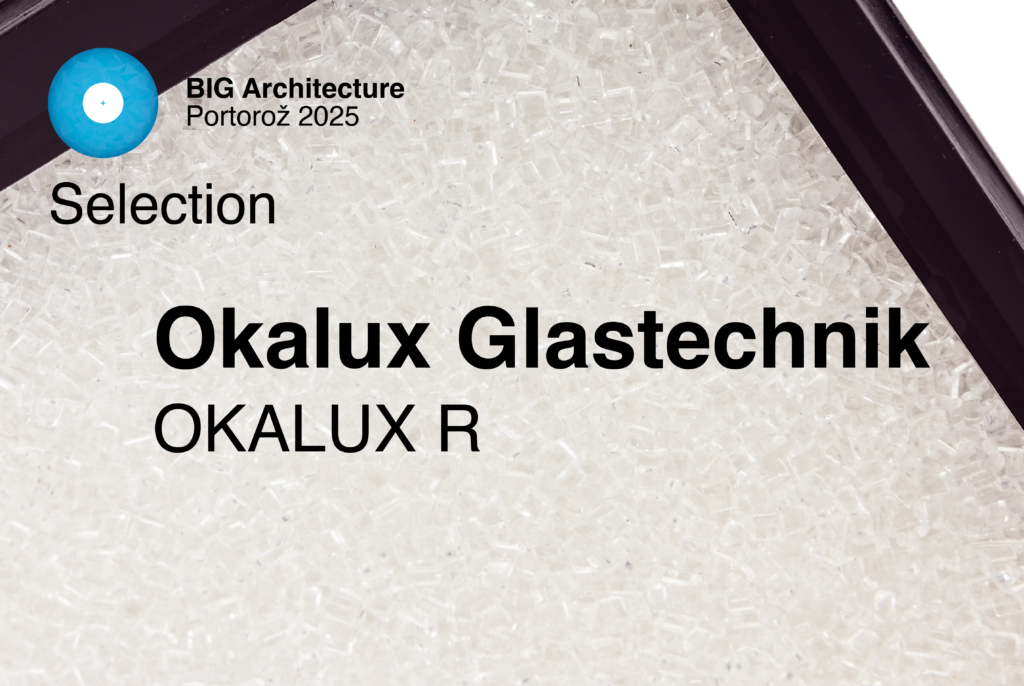 BIG Architecture
Portorož 2025

Selection

Okalux Glastechnik
OKALUX R